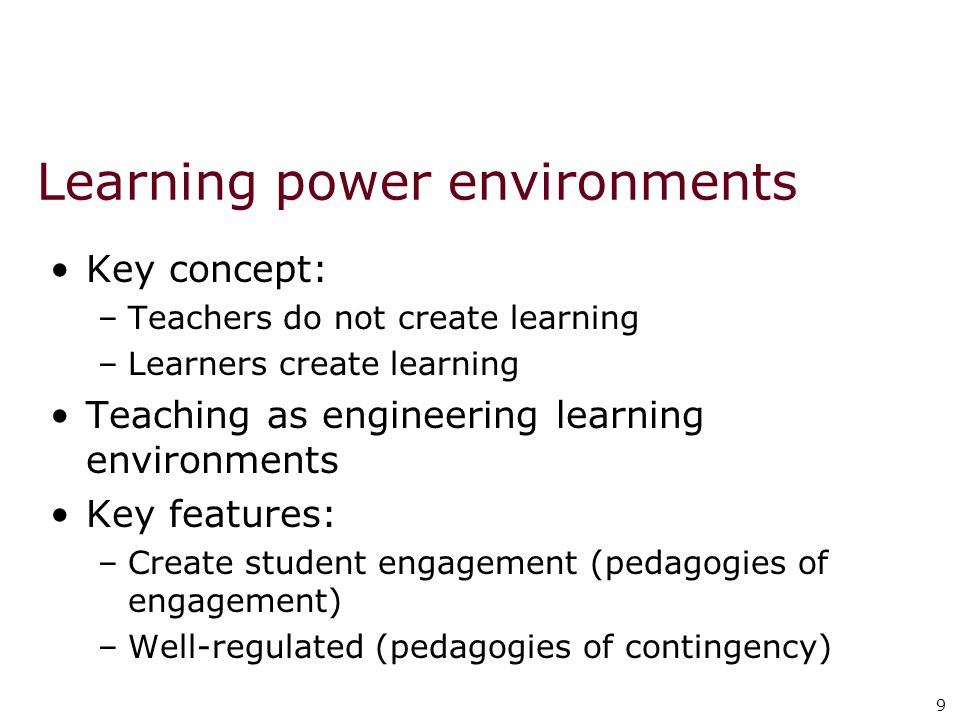 Learning power environments

• Key concept:
– Teachers do not create learning
– Learners create learning
• Teaching as engineering learning environments
• Key features:
– Create student engagement (pedagogies of engagement)
– Well-regulated (pedagogies of contingency)

9